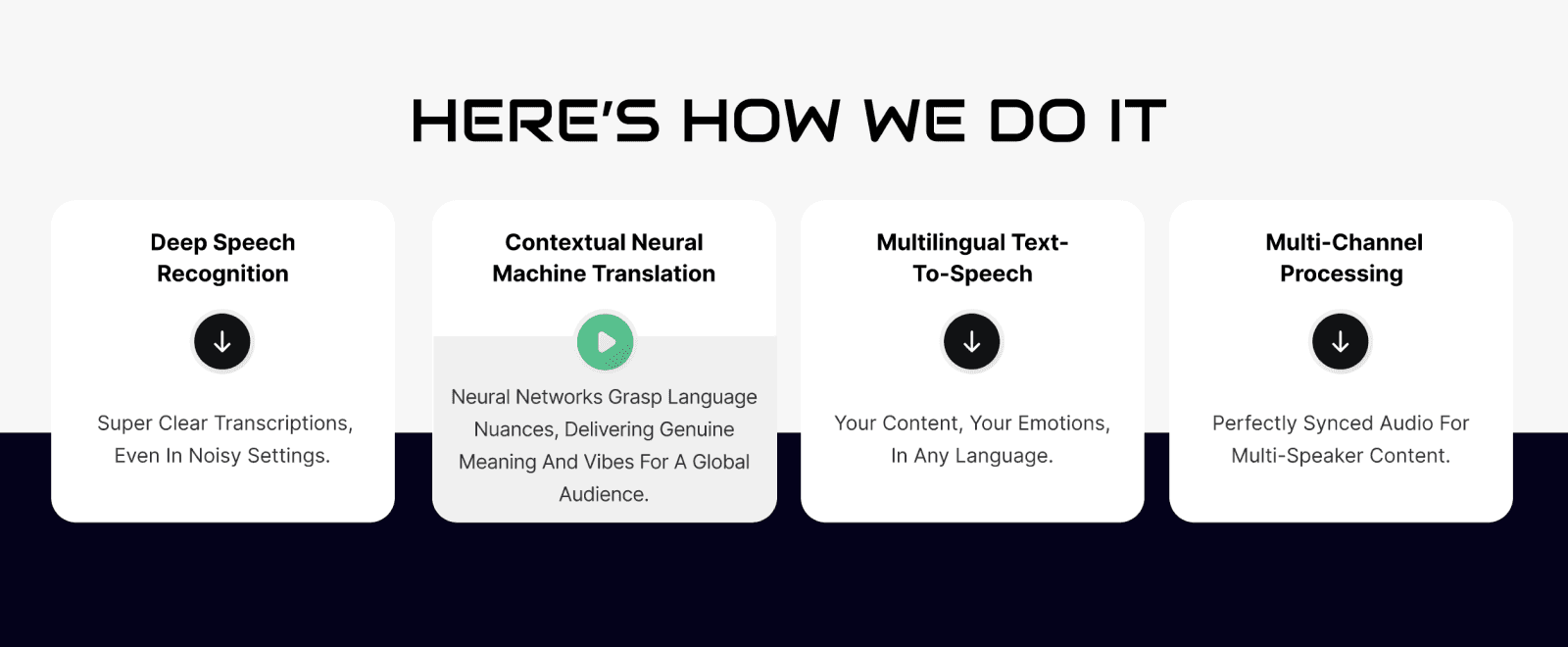 HERE'S HOW WE DO IT

Deep Speech Recognition

Super Clear Transcriptions, Even In Noisy Settings.

Contextual Neural Machine Translation

Neural Networks Grasp Language Nuances, Delivering Genuine Meaning And Vibes For A Global Audience.

Multilingual Text-To-Speech

Your Content, Your Emotions, In Any Language.

Multi-Channel Processing

Perfectly Synced Audio For Multi-Speaker Content.